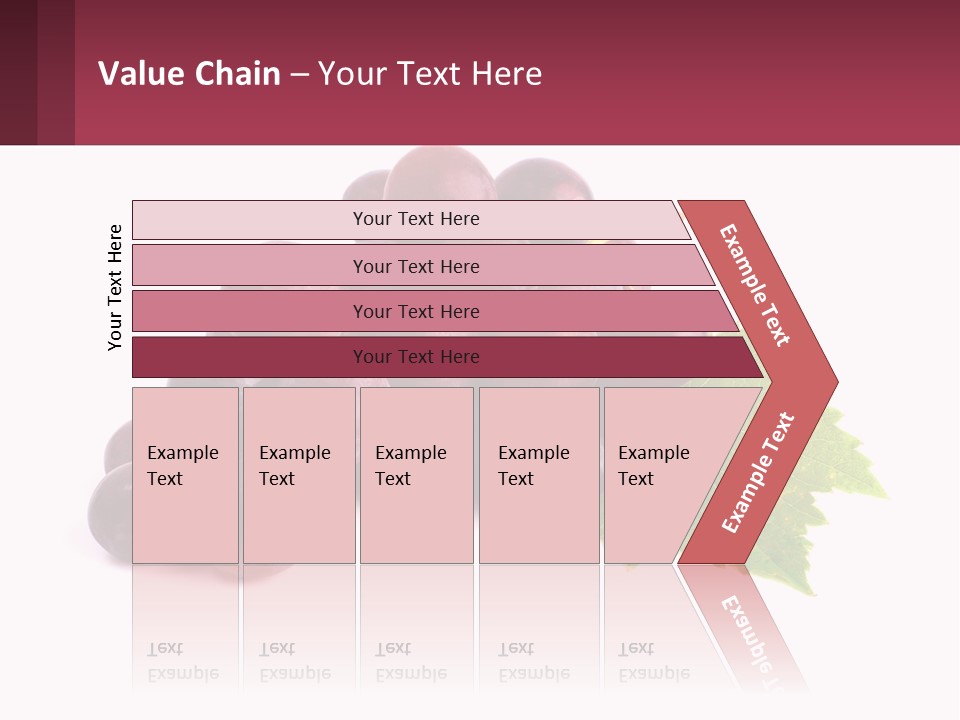 Value Chain – Your Text Here

Your Text Here

Your Text Here

Your Text Here

Your Text Here

Your Text Here

Example Text

Example Text

Example Text

Example Text

Example Text

Example Text

Example Text